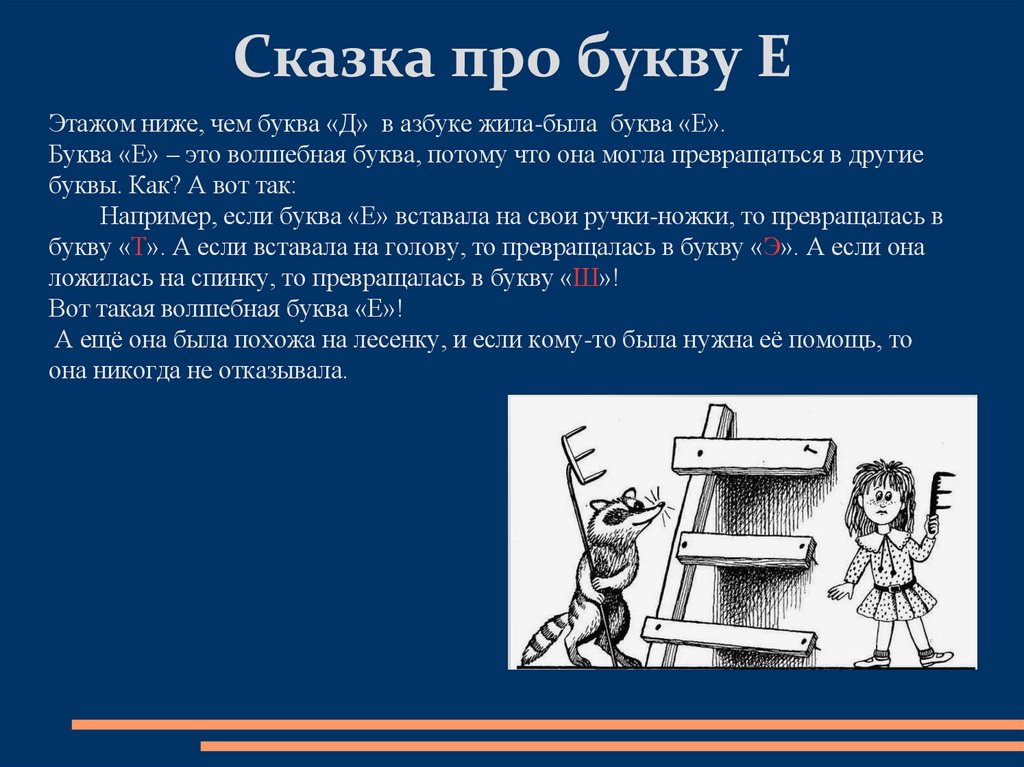 Сказка про букву Е

Этажом ниже, чем буква «Д» в азбуке жила-была буква «Е».
Буква «Е» – это волшебная буква, потому что она могла превращаться в другие буквы. Как? А вот так:

Например, если буква «Е» вставала на свои ручки-ножки, то превращалась в букву «Т». А если вставала на голову, то превращалась в букву «Э». А если она ложилась на спинку, то превращалась в букву «Ш»!
Вот такая волшебная буква «Е»!
А ещё она была похожа на лесенку, и если кому-то была нужна её помощь, то она никогда не отказывала.